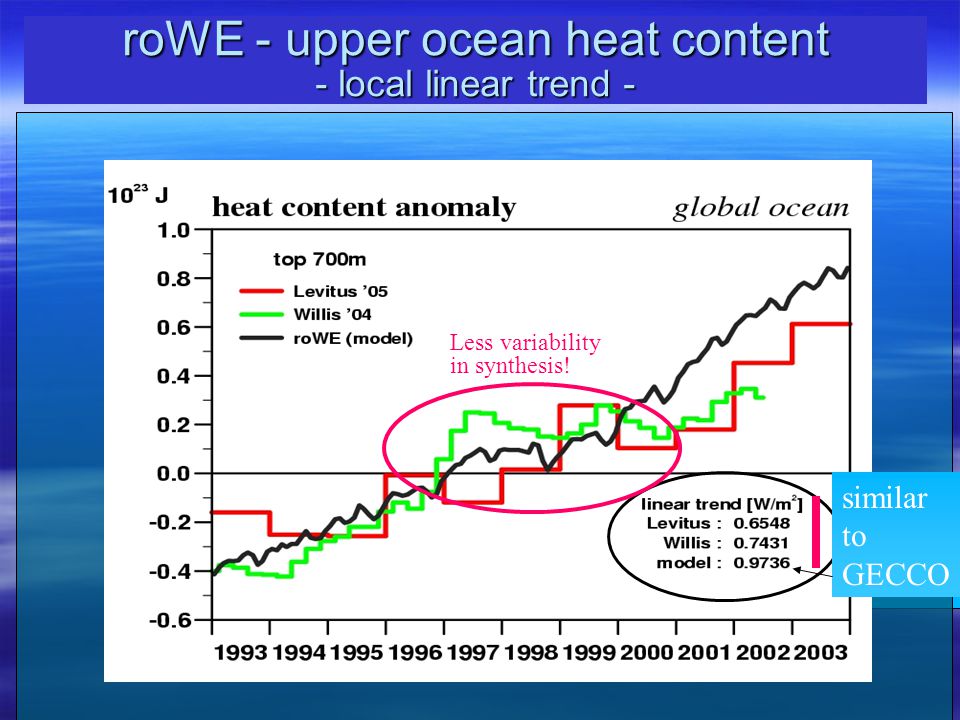 roWE - upper ocean heat content
- local linear trend -

$10^{23}$ J

heat content anomaly

global ocean

top 700m

Levitus '05
Willis '04
roWE (model)

Less variability in synthesis!

1.0
0.8
0.6
0.4
0.2
0.0
-0.2
-0.4
-0.6

linear trend [W/m$^2$]
Levitus : 0.6548
Willis : 0.7431
model : 0.9736

similar to GECCO

1993 1994 1995 1996 1997 1998 1999 2000 2001 2002 2003